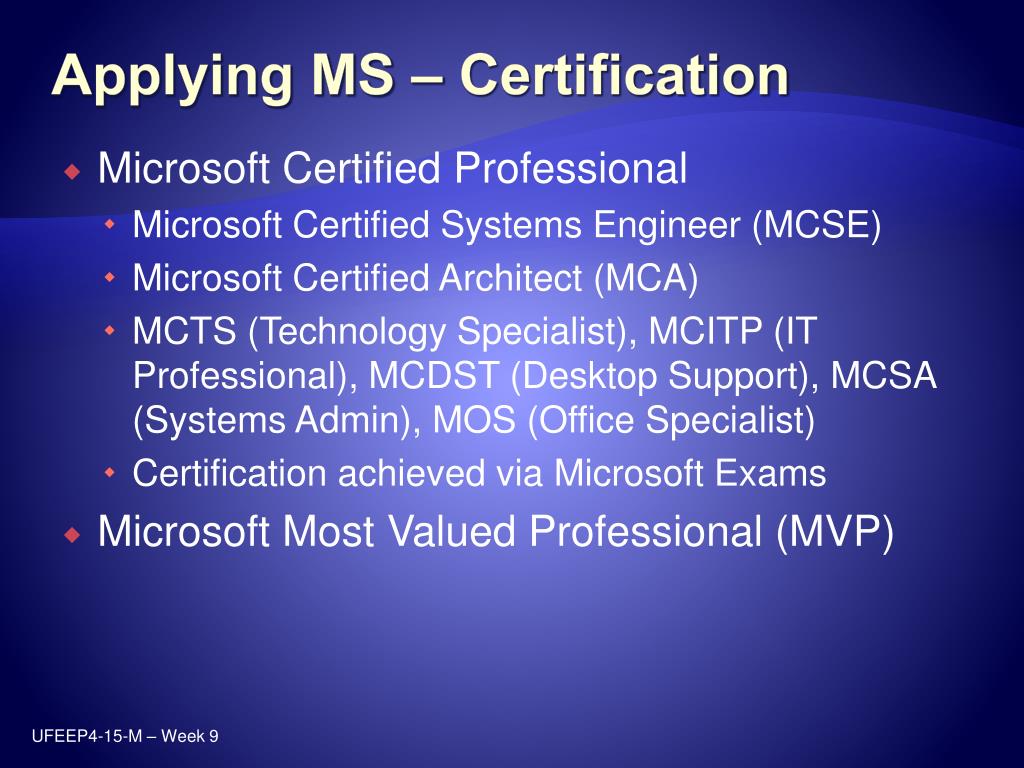 Applying MS – Certification

Microsoft Certified Professional
Microsoft Certified Systems Engineer (MCSE)
Microsoft Certified Architect (MCA)
MCTS (Technology Specialist), MCITP (IT Professional), MCDST (Desktop Support), MCSA (Systems Admin), MOS (Office Specialist)
Certification achieved via Microsoft Exams
Microsoft Most Valued Professional (MVP)

UFEEP4-15-M – Week 9